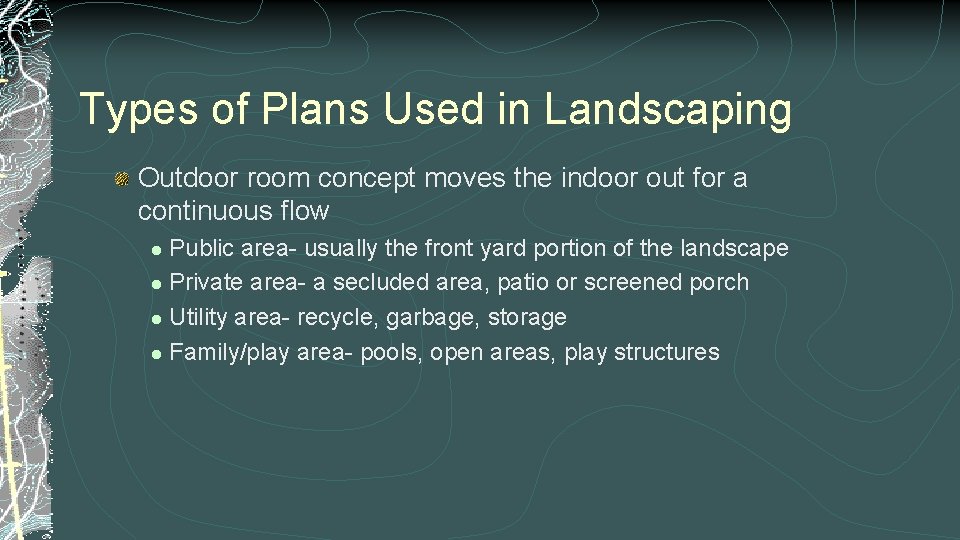 Types of Plans Used in Landscaping

Outdoor room concept moves the indoor out for a continuous flow

- Public area- usually the front yard portion of the landscape
- Private area- a secluded area, patio or screened porch
- Utility area- recycle, garbage, storage
- Family/play area- pools, open areas, play structures